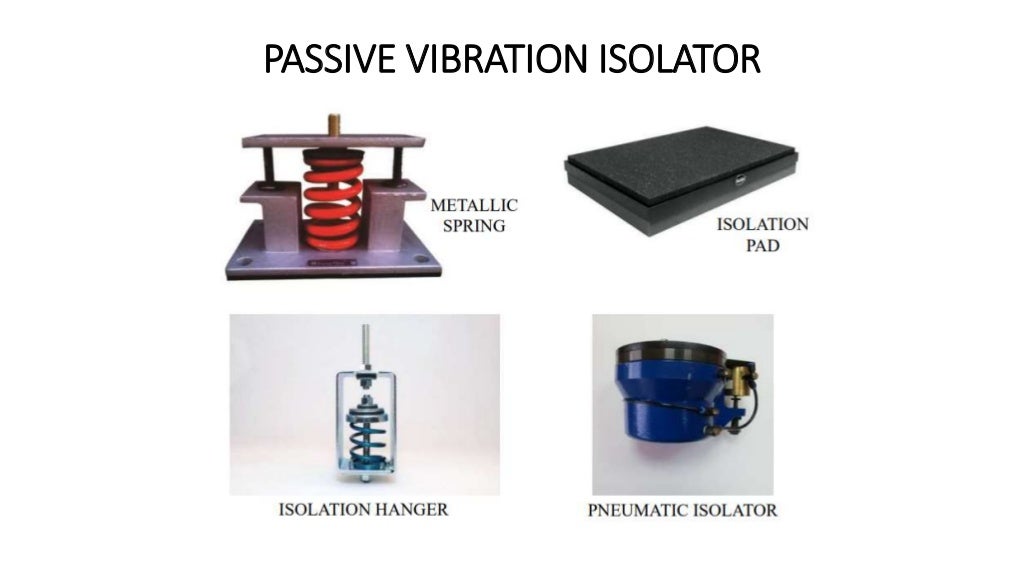 PASSIVE VIBRATION ISOLATOR

METALLIC SPRING

ISOLATION PAD

ISOLATION HANGER

PNEUMATIC ISOLATOR